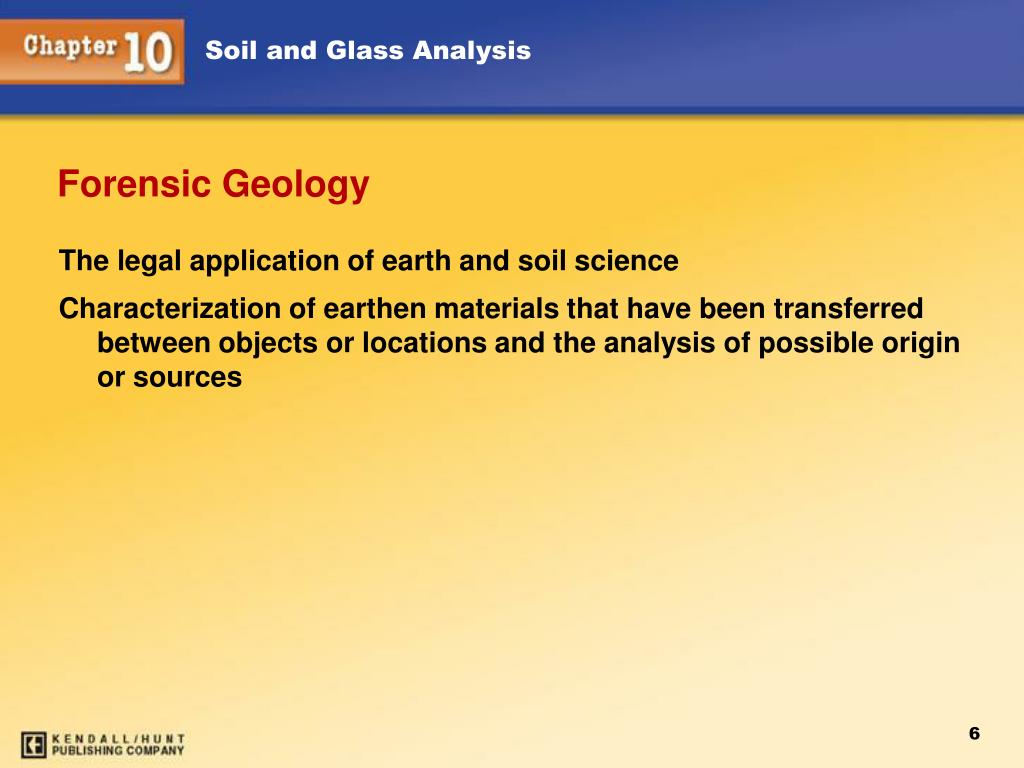 Chapter 10 Soil and Glass Analysis

Forensic Geology

The legal application of earth and soil science

Characterization of earthen materials that have been transferred between objects or locations and the analysis of possible origin or sources

KENDALL/HUNT PUBLISHING COMPANY

6